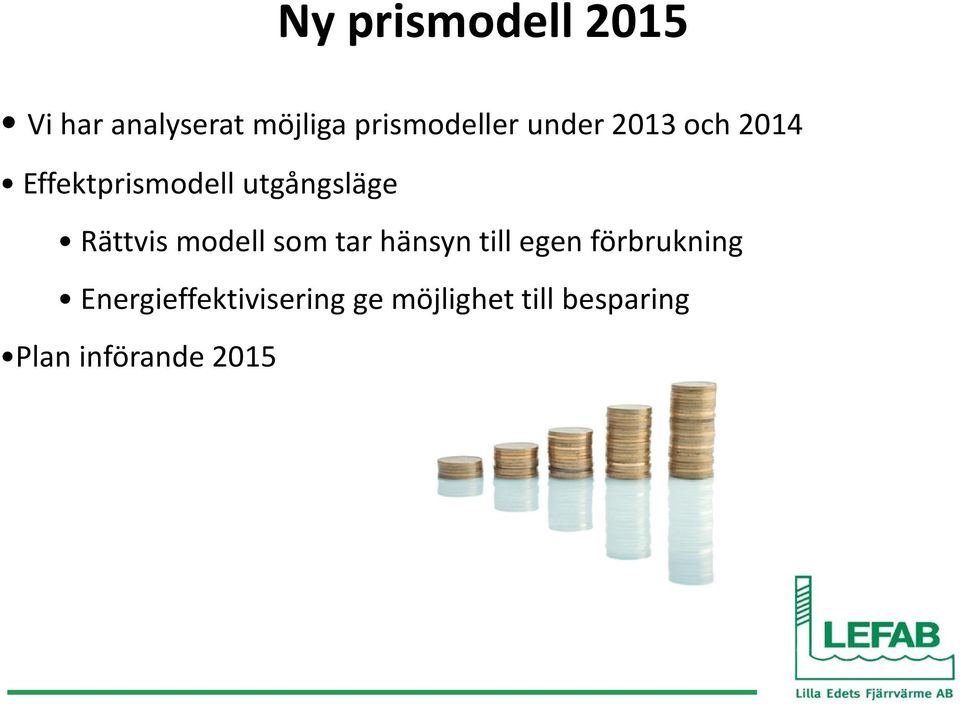 Ny prismodell 2015

• Vi har analyserat möjliga prismodeller under 2013 och 2014

• Effektprismodell utgångsläge

• Rättvis modell som tar hänsyn till egen förbrukning

• Energieffektivisering ge möjlighet till besparing

•Plan införande 2015

LEFAB

Lilla Edets Fjärrvärme AB